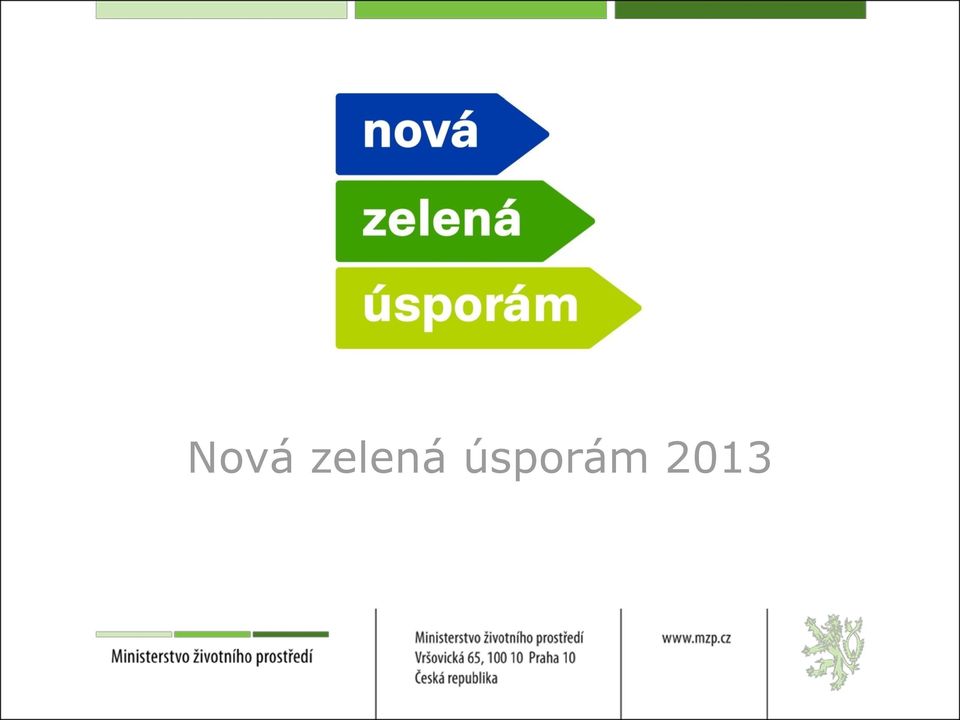 nová
zelená
úsporám

Nová zelená úsporám 2013

Ministerstvo životního prostředí

Ministerstvo životního prostředí
Vršovická 65, 100 10 Praha 10
Česká republika

www.mzp.cz